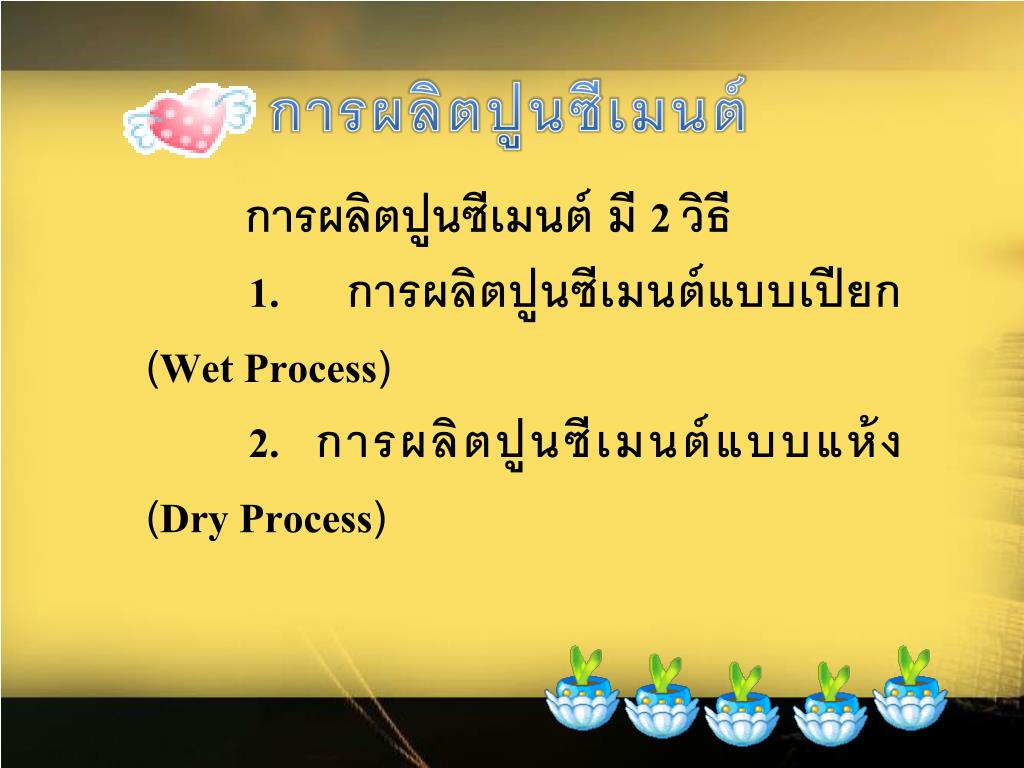 การผลิตปูนซีเมนต์

การผลิตปูนซีเมนต์ มี 2 วิธี

1. การผลิตปูนซีเมนต์แบบเปียก (Wet Process)

2. การผลิตปูนซีเมนต์แบบแห้ง (Dry Process)